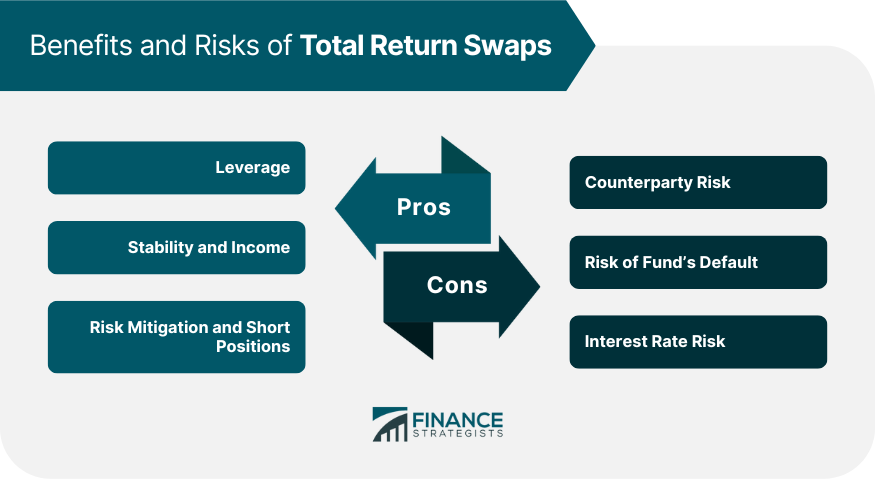 Benefits and Risks of Total Return Swaps

Leverage

Stability and Income

Risk Mitigation and Short Positions

Pros

Cons

Counterparty Risk

Risk of Fund's Default

Interest Rate Risk

FINANCE STRATEGISTS